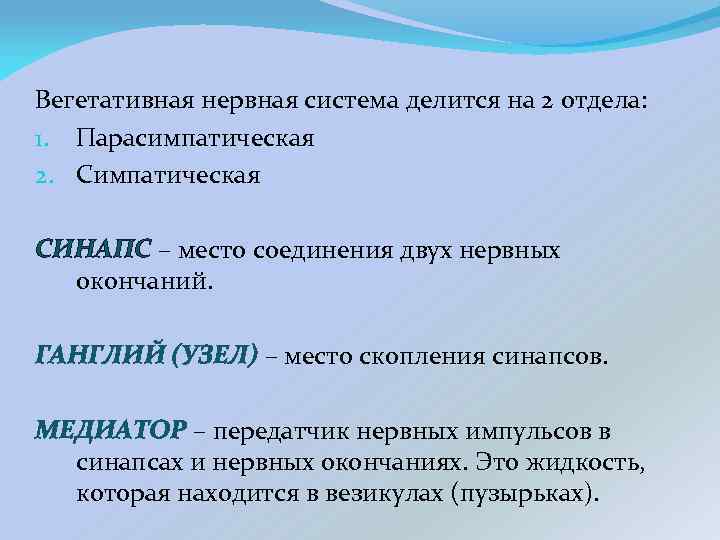 Вегетативная нервная система делится на 2 отдела:
1. Парасимпатическая
2. Симпатическая

СИНАПС – место соединения двух нервных окончаний.

ГАНГЛИЙ (УЗЕЛ) – место скопления синапсов.

МЕДИАТОР – передатчик нервных импульсов в синапсах и нервных окончаниях. Это жидкость, которая находится в везикулах (пузырьках).